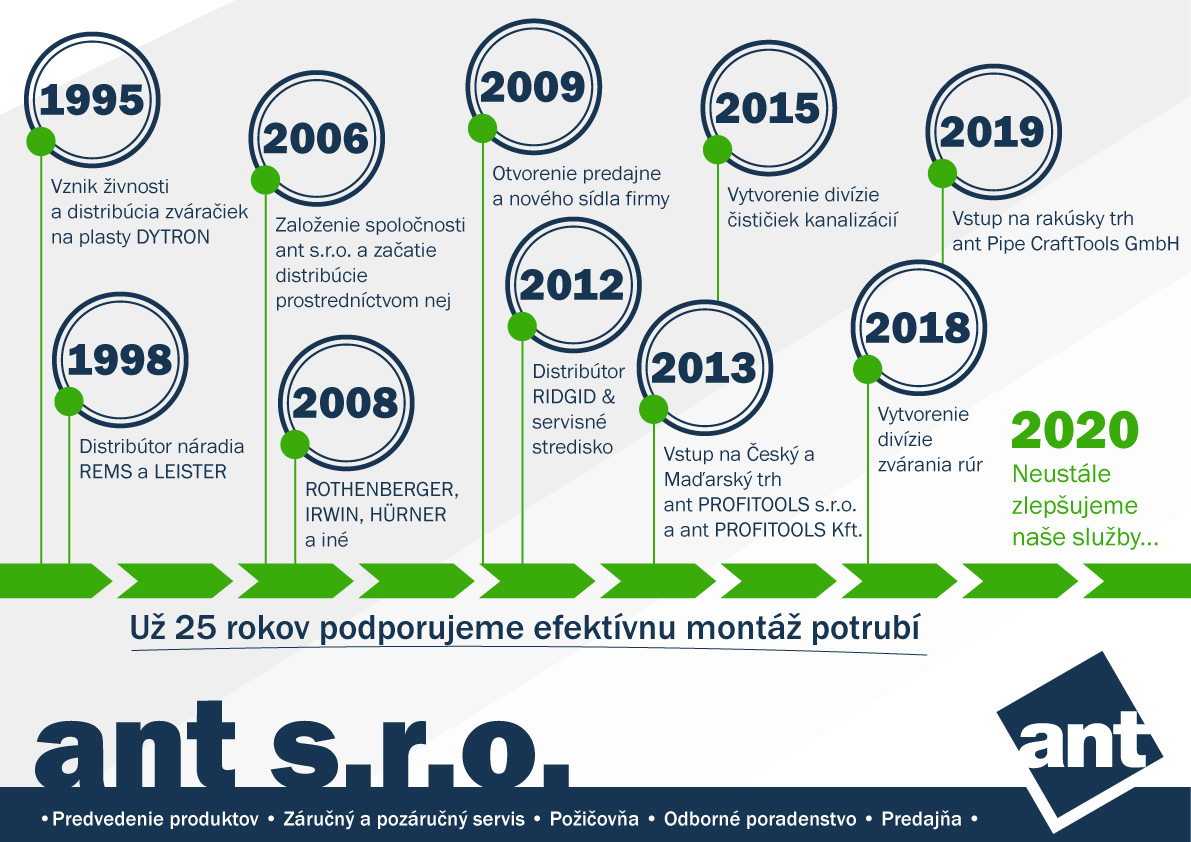 1995
Vznik živnosti a distribúcia zváračiek na plasty DYTRON

1998
Distribútor náradia REMS a LEISTER

2006
Založenie spoločnosti ant s.r.o. a začatie distribúcie prostredníctvom nej

2008
ROTHENBERGER, IRWIN, HÜRNER a iné

2009
Otvorenie predajne a nového sídla firmy

2012
Distribútor RIDGID & servisné stredisko

2013
Vstup na Český a Maďarský trh ant PROFITOOLS s.r.o. a ant PROFITOOLS Kft.

2015
Vytvorenie divízie čističiek kanalizácií

2018
Vytvorenie divízie zvárania rúr

2019
Vstup na rakúsky trh ant Pipe CraftTools GmbH

2020
Neustále zlepšujeme naše služby...

Už 25 rokov podporujeme efektívnu montáž potrubí

ant s.r.o.

ant

• Predvedenie produktov • Záručný a pozáručný servis • Požičovňa • Odborné poradenstvo • Predajňa •